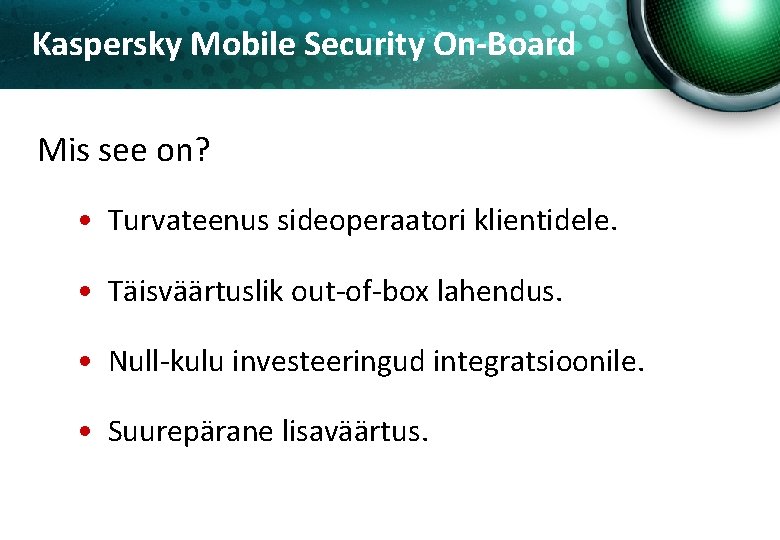 Kaspersky Mobile Security On-Board

Mis see on?

• Turvateenus sideoperaatori klientidele.

• Täisväärtuslik out-of-box lahendus.

• Null-kulu investeeringud integratsioonile.

• Suurepärane lisaväärtus.